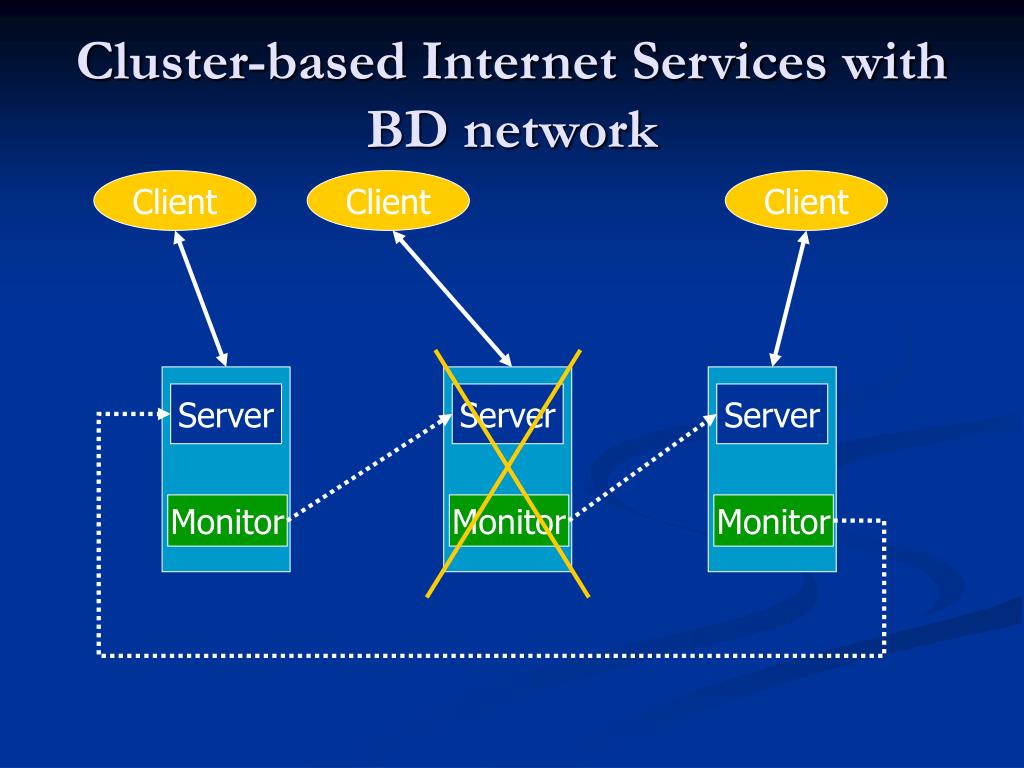 Cluster-based Internet Services with BD network

Client

Client

Client

Server

Monitor

Server

Monitor

Server

Monitor